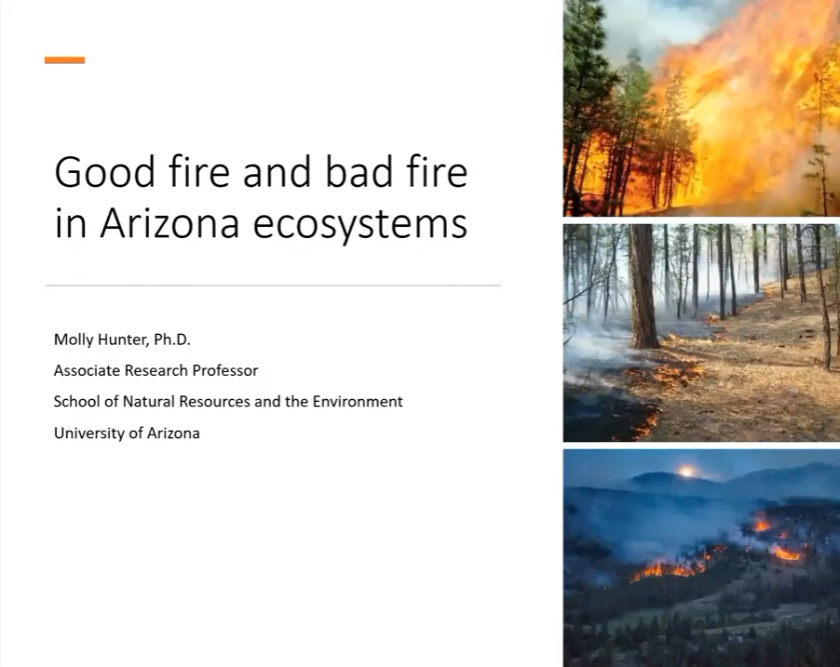 Good fire and bad fire in Arizona ecosystems

Molly Hunter, Ph.D.

Associate Research Professor

School of Natural Resources and the Environment

University of Arizona